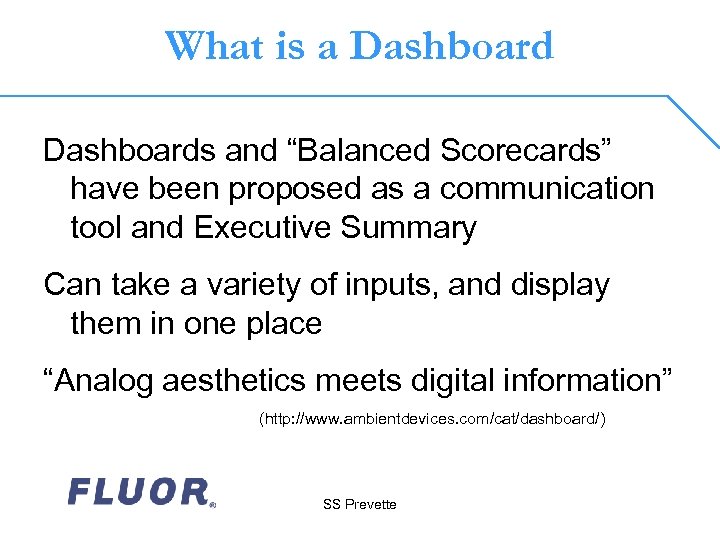 What is a Dashboard

Dashboards and “Balanced Scorecards” have been proposed as a communication tool and Executive Summary

Can take a variety of inputs, and display them in one place

“Analog aesthetics meets digital information”

(http://www.ambientdevices.com/cat/dashboard/)

FLUOR®

SS Prevette